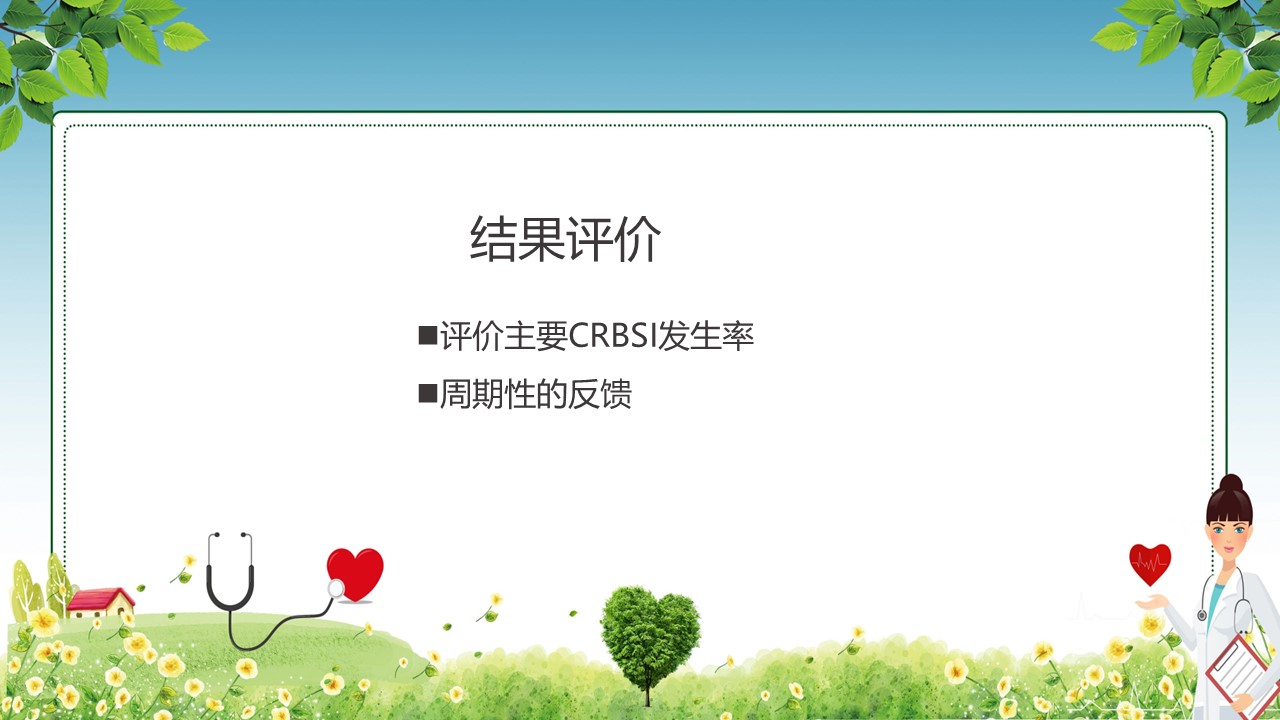 结果评价

■评价主要CRBSI发生率

■周期性的反馈